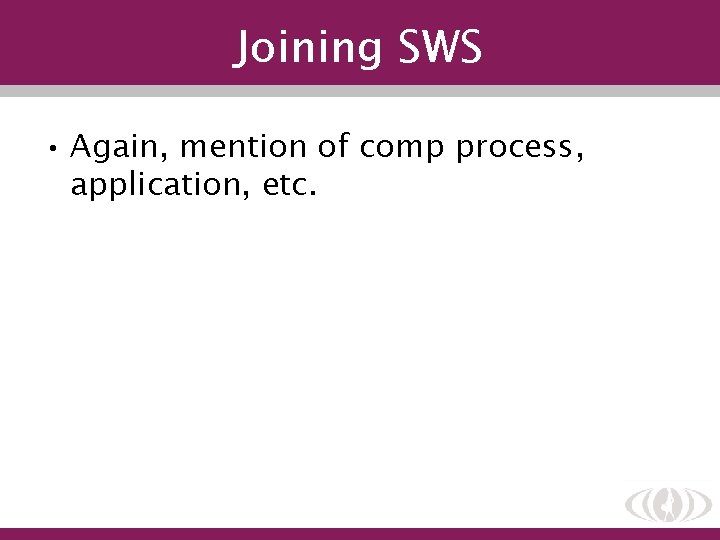 Joining SWS

• Again, mention of comp process, application, etc.